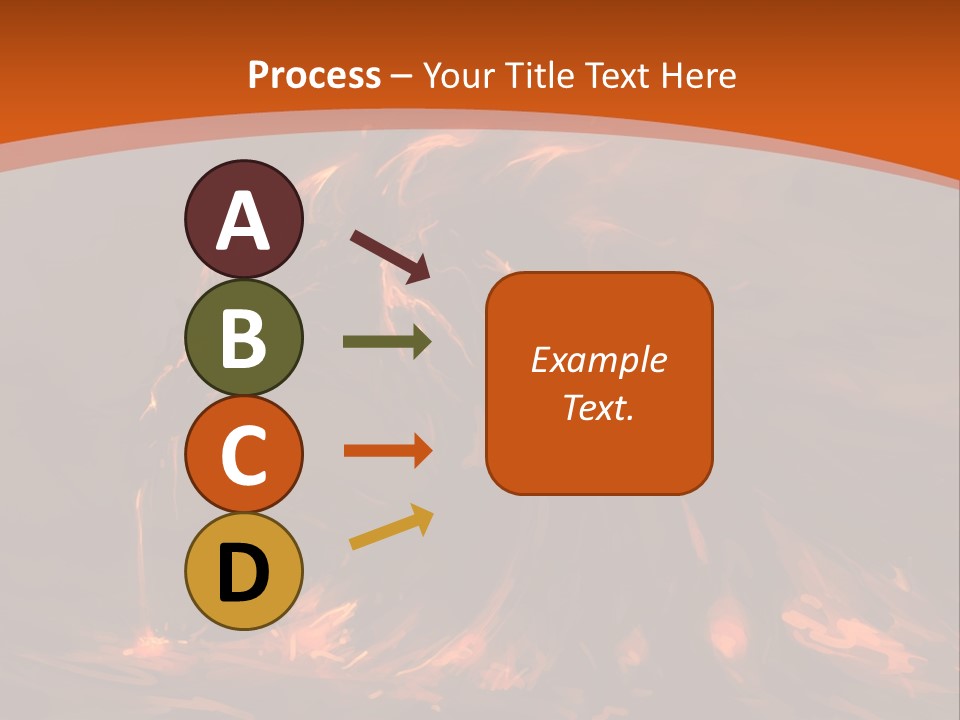 Process – Your Title Text Here

A

B

C

D

Example Text.